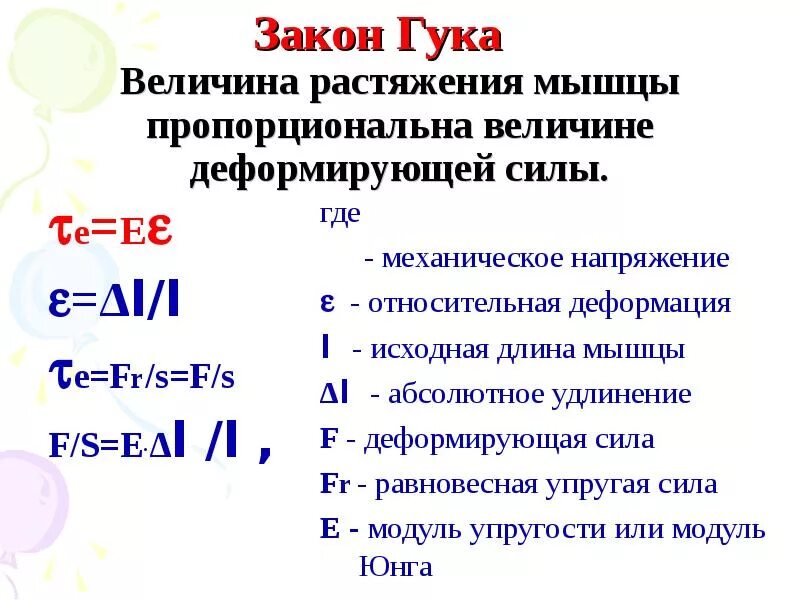 Закон Гука

Величина растяжения мышцы пропорциональна величине деформирующей силы.

$\tau_e = E\varepsilon$

$\varepsilon = \Delta l / l$

$\tau_e = F_r/s = F/s$

$F/S = E \cdot \Delta l / l$ ,

где

- механическое напряжение

$\varepsilon$ - относительная деформация

$l$ - исходная длина мышцы

$\Delta l$ - абсолютное удлинение

F - деформирующая сила

Fr - равновесная упругая сила

E - модуль упругости или модуль Юнга